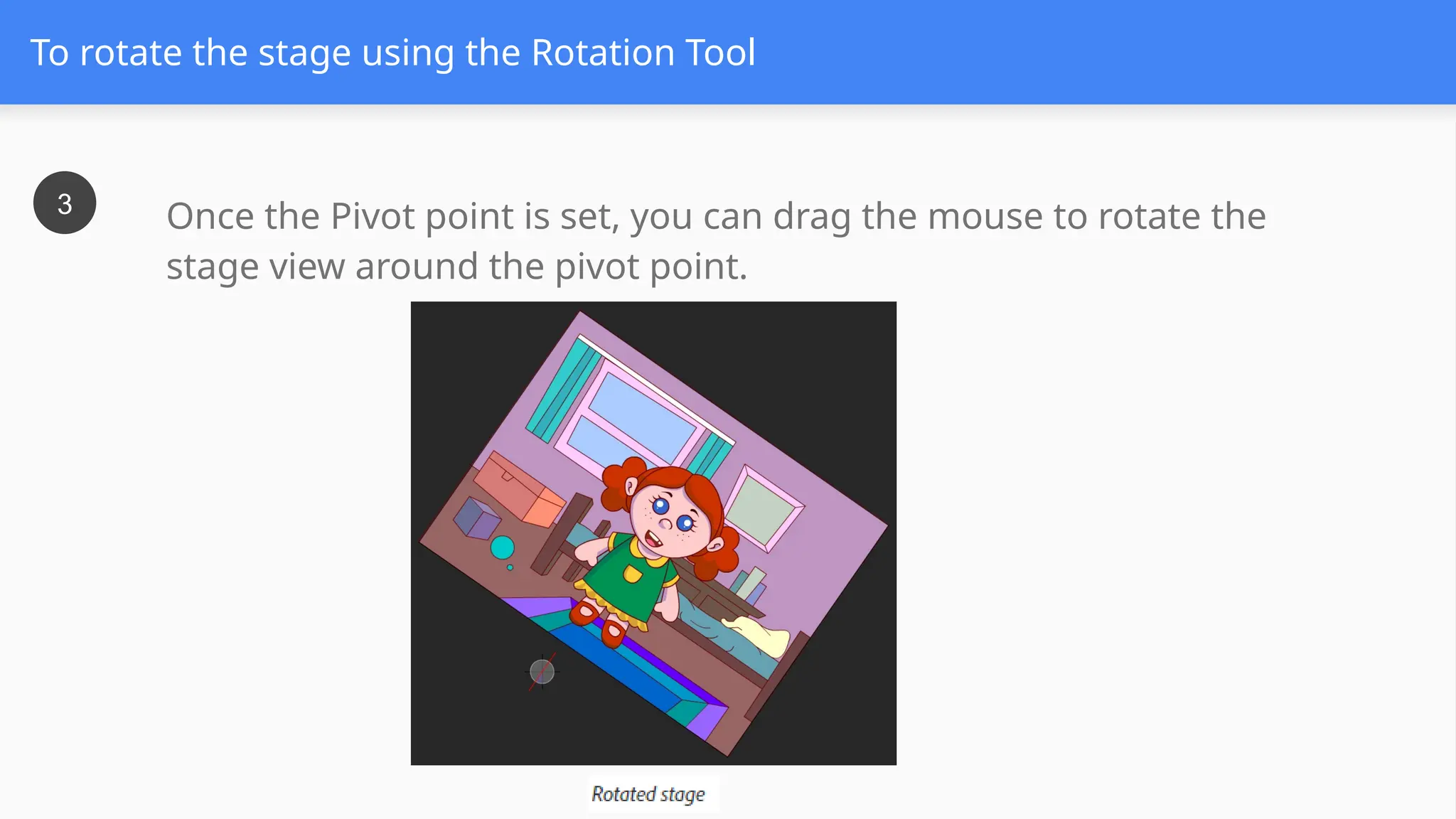 To rotate the stage using the Rotation Tool

3

Once the Pivot point is set, you can drag the mouse to rotate the stage view around the pivot point.

Rotated stage